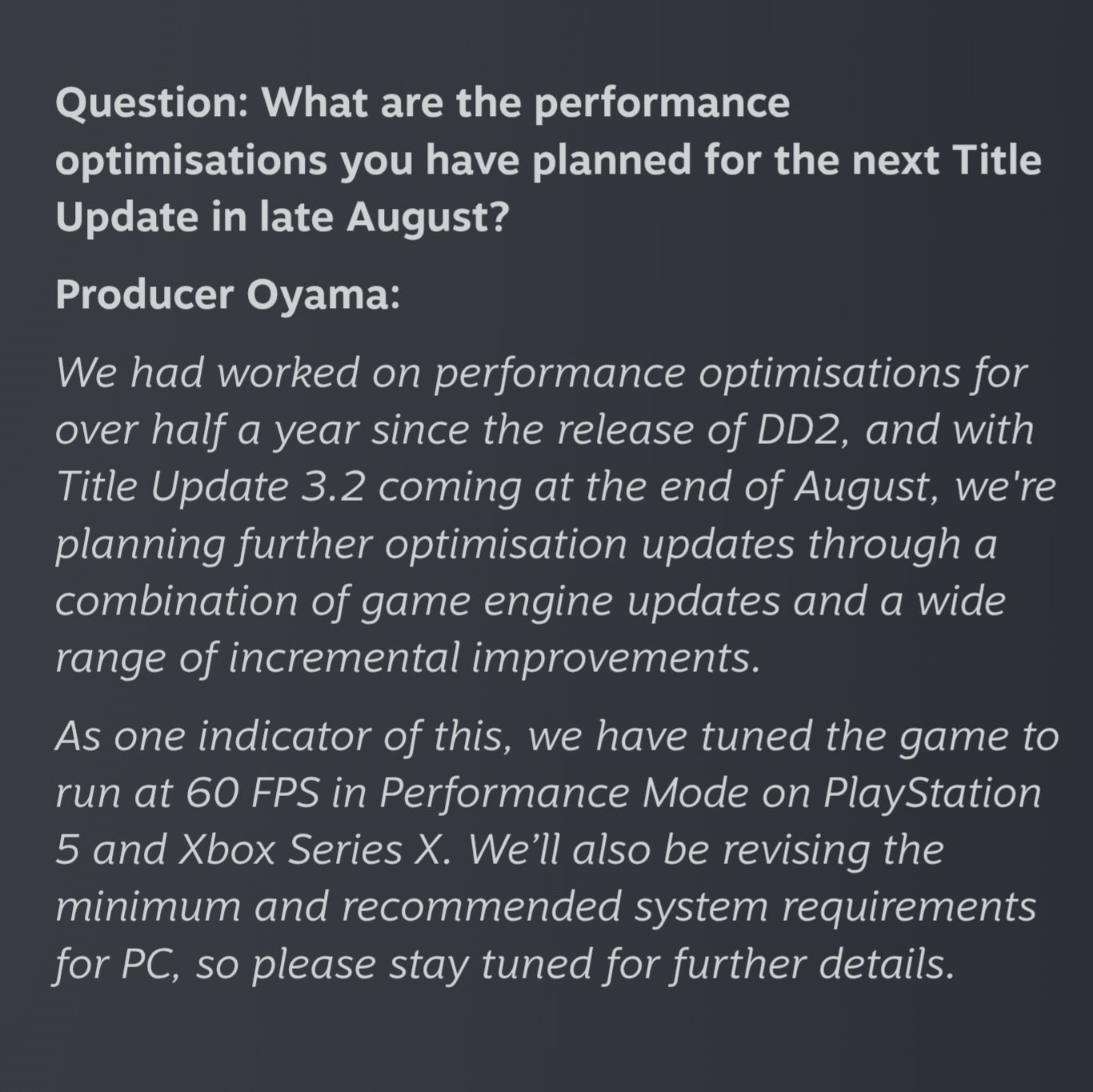 Question: What are the performance optimisations you have planned for the next Title Update in late August?

Producer Oyama:

We had worked on performance optimisations for over half a year since the release of DD2, and with Title Update 3.2 coming at the end of August, we're planning further optimisation updates through a combination of game engine updates and a wide range of incremental improvements.

As one indicator of this, we have tuned the game to run at 60 FPS in Performance Mode on PlayStation 5 and Xbox Series X. We'll also be revising the minimum and recommended system requirements for PC, so please stay tuned for further details.